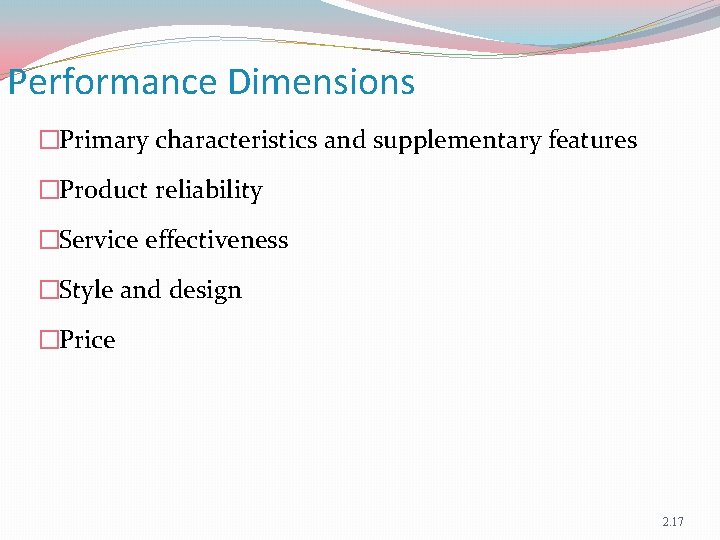 Performance Dimensions

□Primary characteristics and supplementary features

□Product reliability

□Service effectiveness

□Style and design

□Price

2.17